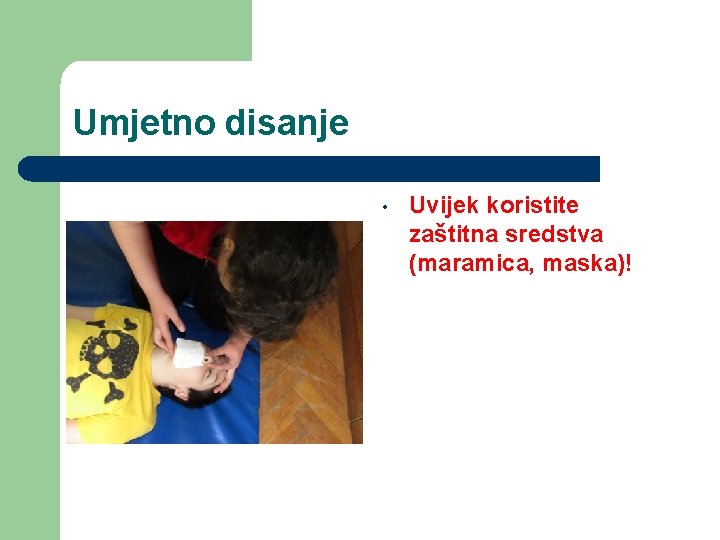 Umjetno disanje

• Uvijek koristite zaštitna sredstva (maramica, maska)!